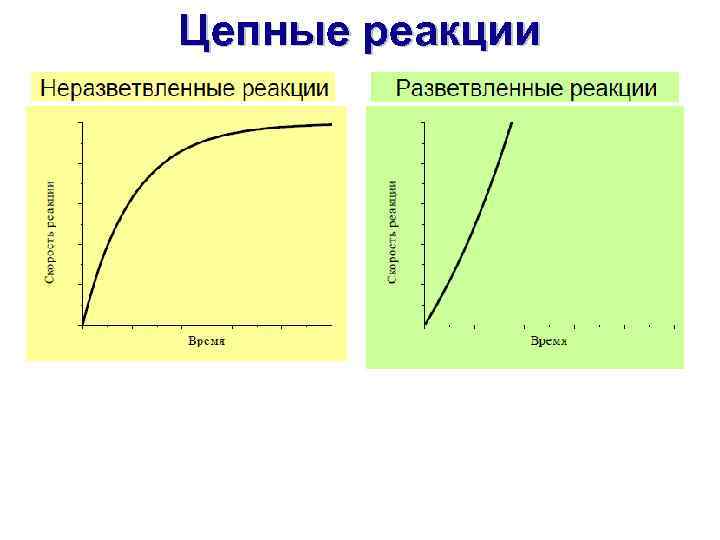 Цепные реакции

Неразветвленные реакции

Скорость реакции

Время

Разветвленные реакции

Скорость реакции

Время